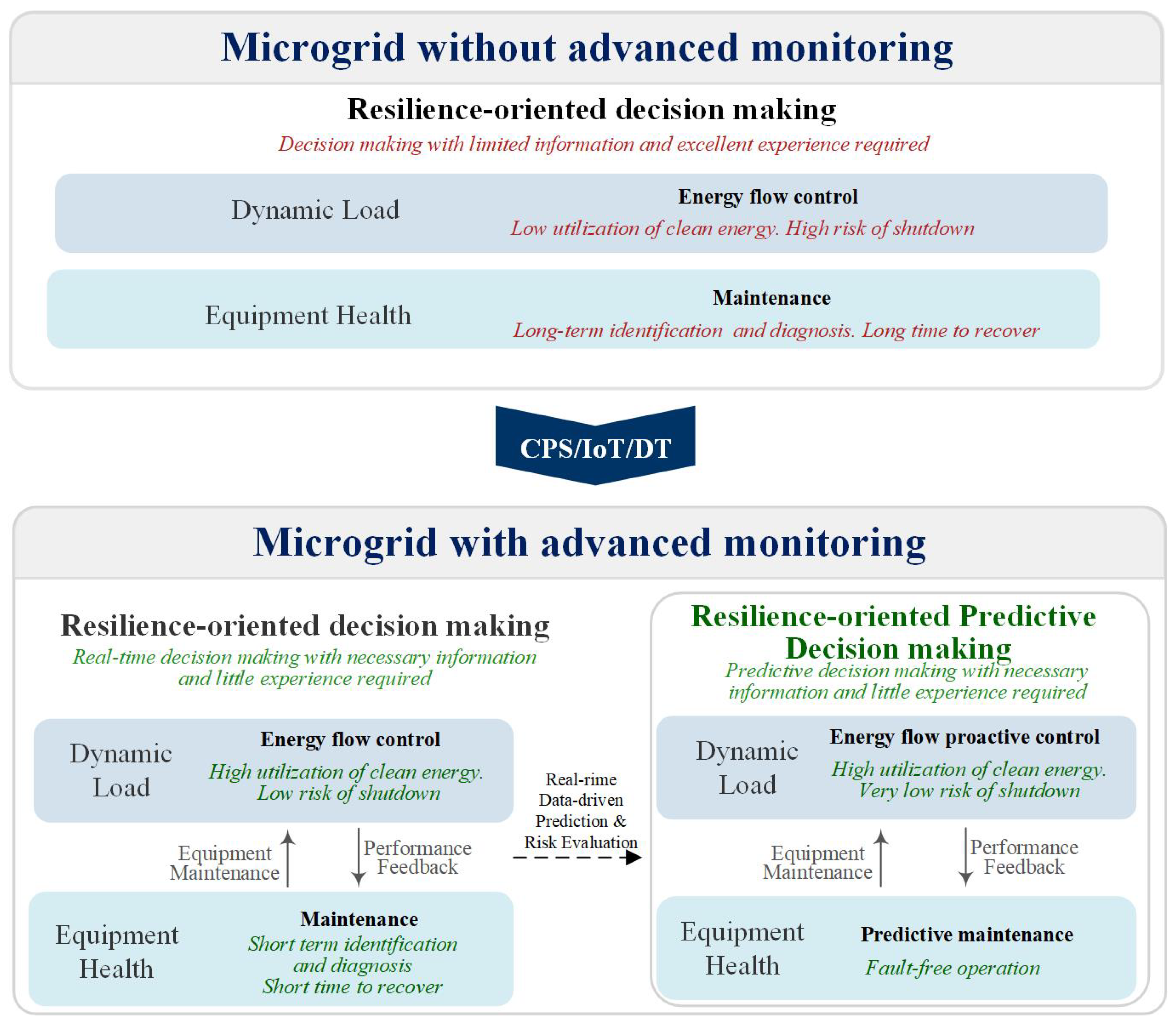 Microgrid without advanced monitoring

Resilience-oriented decision making

Decision making with limited information and excellent experience required

Dynamic Load

Energy flow control

Low utilization of clean energy. High risk of shutdown

Equipment Health

Maintenance

Long-term identification and diagnosis. Long time to recover

CPS/IoT/DT

Microgrid with advanced monitoring

Resilience-oriented decision making

Real-time decision making with necessary information and little experience required

Dynamic Load

Energy flow control

High utilization of clean energy. Low risk of shutdown

Equipment Maintenance

Performance Feedback

Equipment Health

Maintenance

Short term identification and diagnosis Short time to recover

Real-rime Data-driven Prediction & Risk Evaluation

Resilience-oriented Predictive Decision making

Predictive decision making with necessary information and little experience required

Dynamic Load

Energy flow proactive control

High utilization of clean energy. Very low risk of shutdown

Equipment Maintenance

Performance Feedback

Equipment Health

Predictive maintenance

Fault-free operation